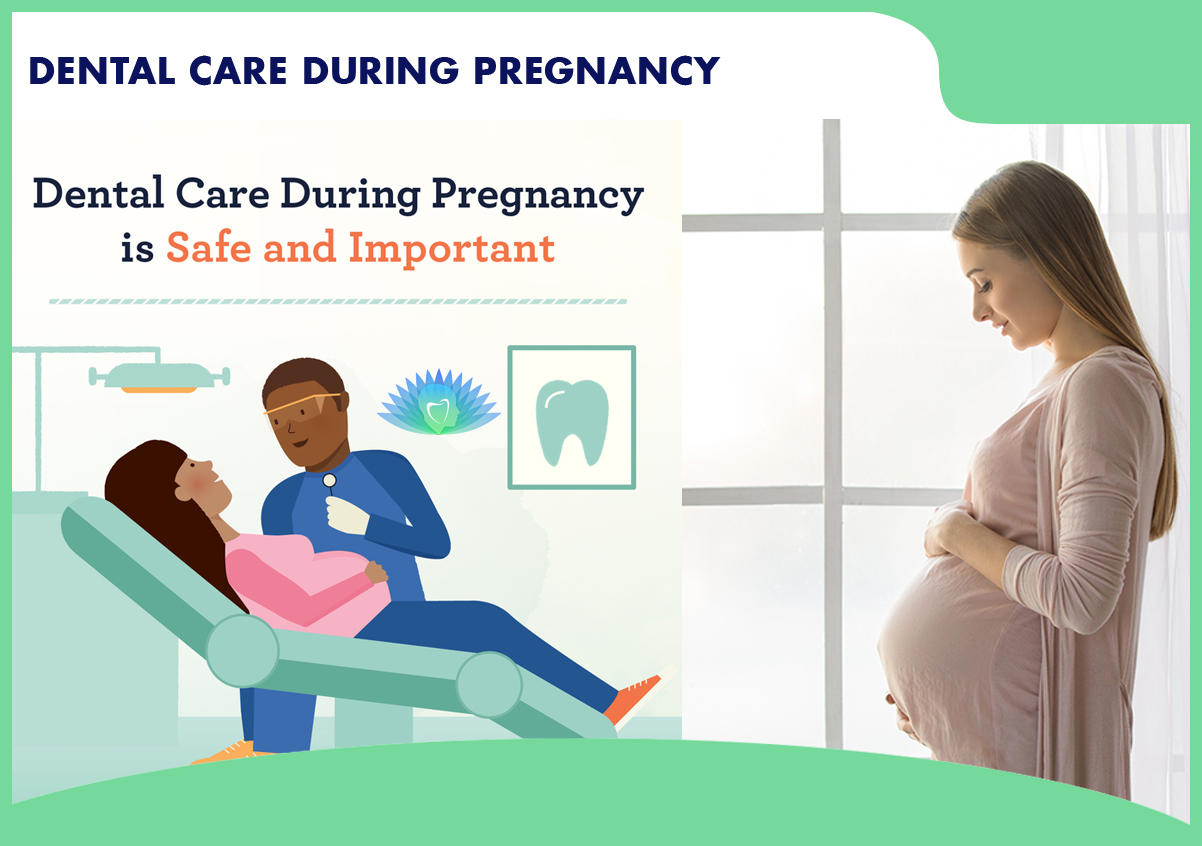 DENTAL CARE DURING PREGNANCY

Dental Care During Pregnancy is Safe and Important